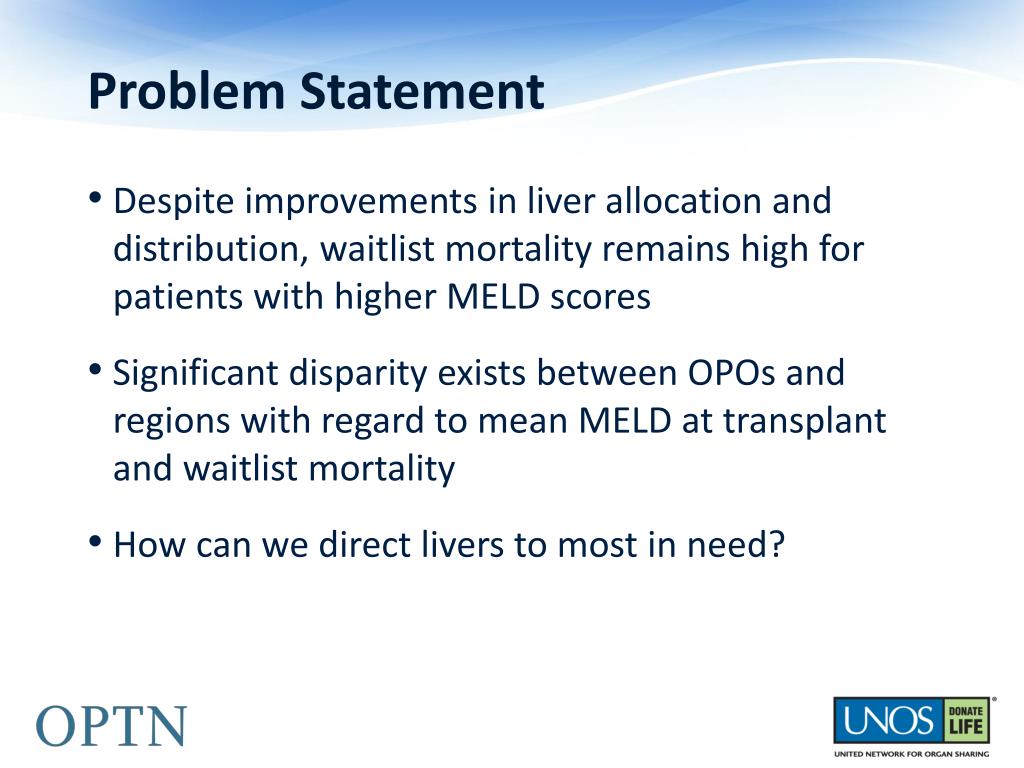 Problem Statement

• Despite improvements in liver allocation and distribution, waitlist mortality remains high for patients with higher MELD scores

• Significant disparity exists between OPOs and regions with regard to mean MELD at transplant and waitlist mortality

• How can we direct livers to most in need?

OPTN

UNOS DONATE LIFE
UNITED NETWORK FOR ORGAN SHARING